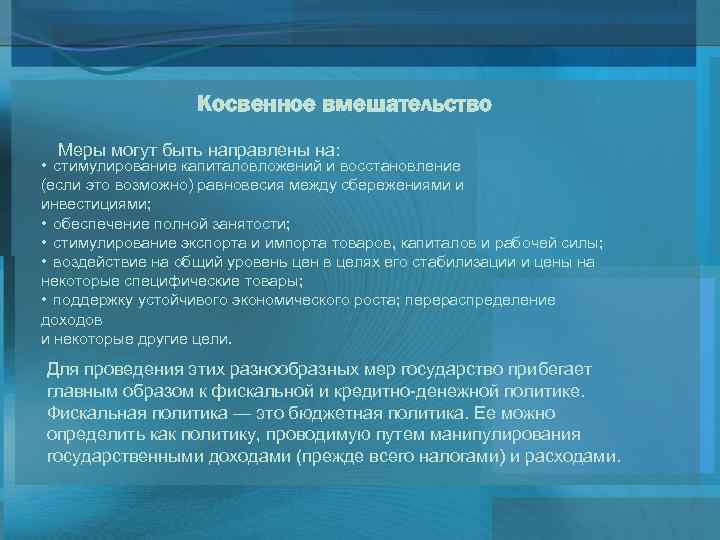 Косвенное вмешательство

Меры могут быть направлены на:
• стимулирование капиталовложений и восстановление (если это возможно) равновесия между сбережениями и инвестициями;
• обеспечение полной занятости;
• стимулирование экспорта и импорта товаров, капиталов и рабочей силы;
• воздействие на общий уровень цен в целях его стабилизации и цены на некоторые специфические товары;
• поддержку устойчивого экономического роста; перераспределение доходов
и некоторые другие цели.

Для проведения этих разнообразных мер государство прибегает главным образом к фискальной и кредитно-денежной политике. Фискальная политика — это бюджетная политика. Ее можно определить как политику, проводимую путем манипулирования государственными доходами (прежде всего налогами) и расходами.